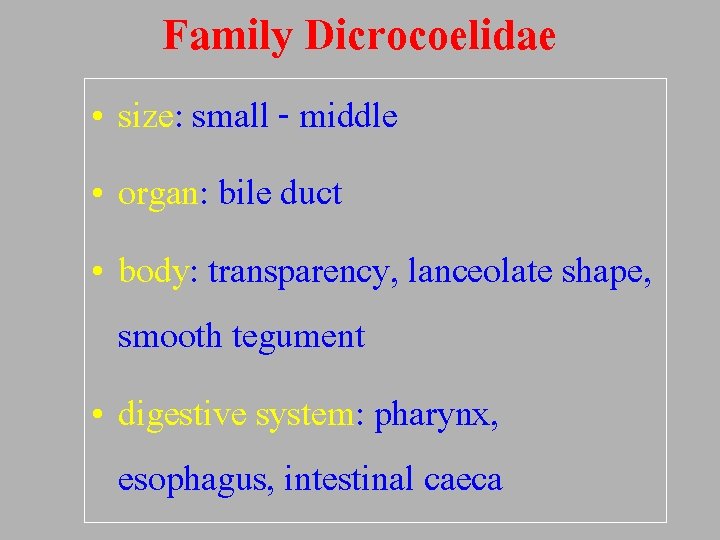 Family Dicrocoelidae

• size: small - middle

• organ: bile duct

• body: transparency, lanceolate shape, smooth tegument

• digestive system: pharynx, esophagus, intestinal caeca